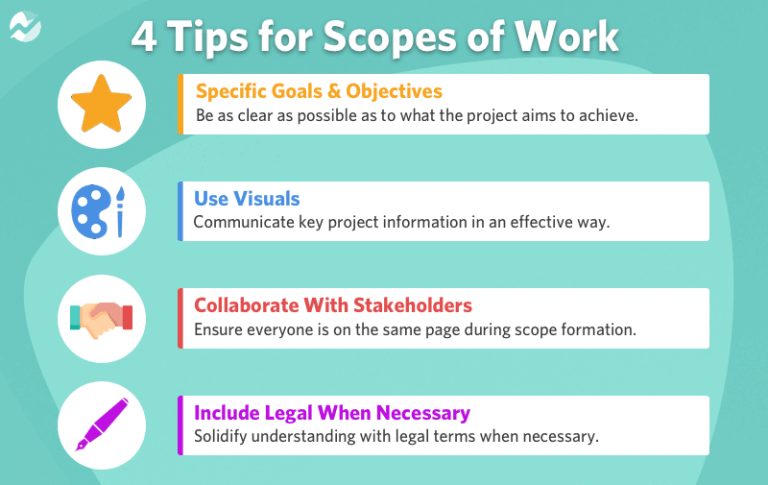 4 Tips for Scopes of Work

Specific Goals & Objectives
Be as clear as possible as to what the project aims to achieve.

Use Visuals
Communicate key project information in an effective way.

Collaborate With Stakeholders
Ensure everyone is on the same page during scope formation.

Include Legal When Necessary
Solidify understanding with legal terms when necessary.